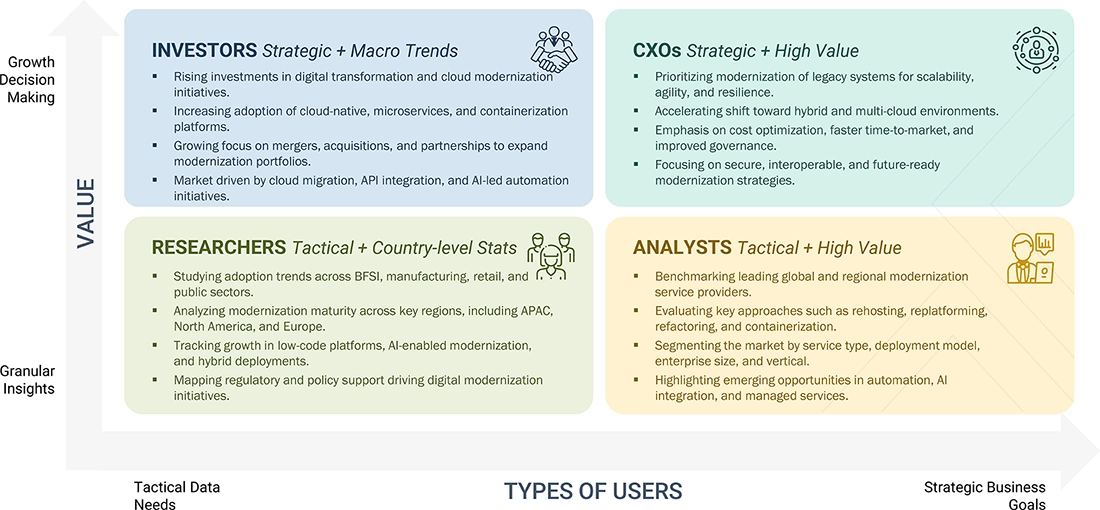 Growth Decision Making

VALUE

Granular Insights

INVESTORS Strategic + Macro Trends

▪ Rising investments in digital transformation and cloud modernization initiatives.
▪ Increasing adoption of cloud-native, microservices, and containerization platforms.
▪ Growing focus on mergers, acquisitions, and partnerships to expand modernization portfolios.
▪ Market driven by cloud migration, API integration, and AI-led automation initiatives.

CXOs Strategic + High Value

▪ Prioritizing modernization of legacy systems for scalability, agility, and resilience.
▪ Accelerating shift toward hybrid and multi-cloud environments.
▪ Emphasis on cost optimization, faster time-to-market, and improved governance.
▪ Focusing on secure, interoperable, and future-ready modernization strategies.

RESEARCHERS Tactical + Country-level Stats

▪ Studying adoption trends across BFSI, manufacturing, retail, and public sectors.
▪ Analyzing modernization maturity across key regions, including APAC, North America, and Europe.
▪ Tracking growth in low-code platforms, AI-enabled modernization, and hybrid deployments.
▪ Mapping regulatory and policy support driving digital modernization initiatives.

ANALYSTS Tactical + High Value

▪ Benchmarking leading global and regional modernization service providers.
▪ Evaluating key approaches such as rehosting, replatforming, refactoring, and containerization.
▪ Segmenting the market by service type, deployment model, enterprise size, and vertical.
▪ Highlighting emerging opportunities in automation, AI integration, and managed services.

Tactical Data Needs

TYPES OF USERS

Strategic Business Goals